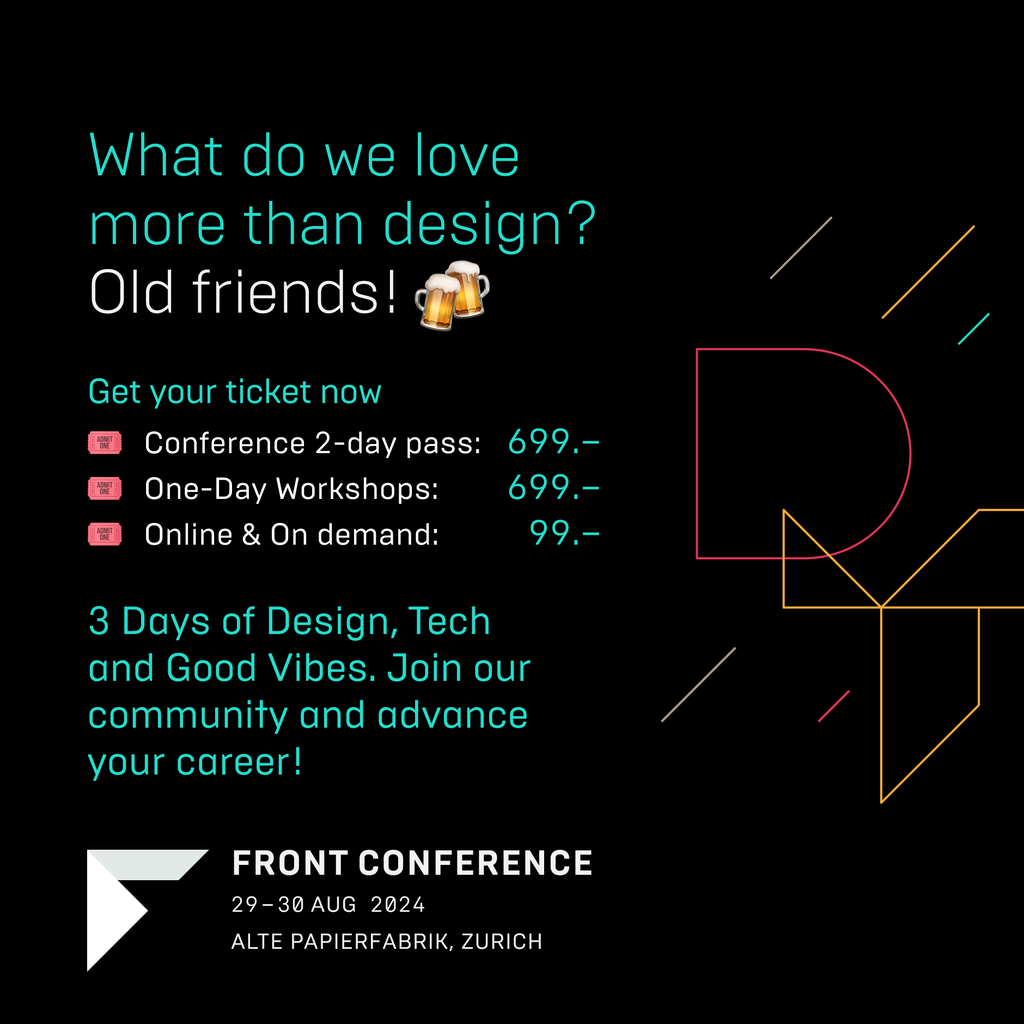 What do we love more than design? Old friends! 🍻

Get your ticket now

ADMIT ONE Conference 2-day pass: 699.–
ADMIT ONE One-Day Workshops: 699.–
ADMIT ONE Online & On demand: 99.–

3 Days of Design, Tech and Good Vibes. Join our community and advance your career!

FRONT CONFERENCE
29–30 AUG 2024
ALTE PAPIERFABRIK, ZURICH